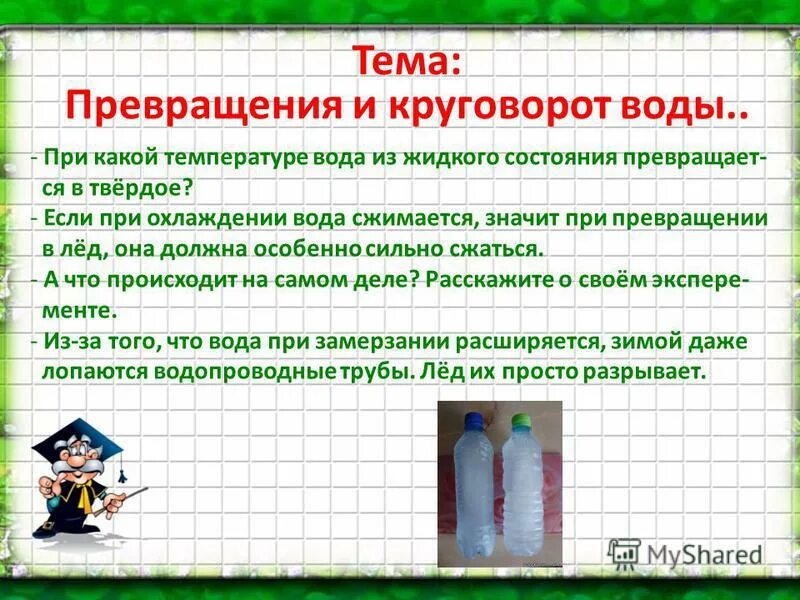 Тема:
Превращения и круговорот воды..

- При какой температуре вода из жидкого состояния превращается в твёрдое?
- Если при охлаждении вода сжимается, значит при превращении в лёд, она должна особенно сильно сжаться.
- А что происходит на самом деле? Расскажите о своём эксперементе.
- Из-за того, что вода при замерзании расширяется, зимой даже лопаются водопроводные трубы. Лёд их просто разрывает.

MyShared